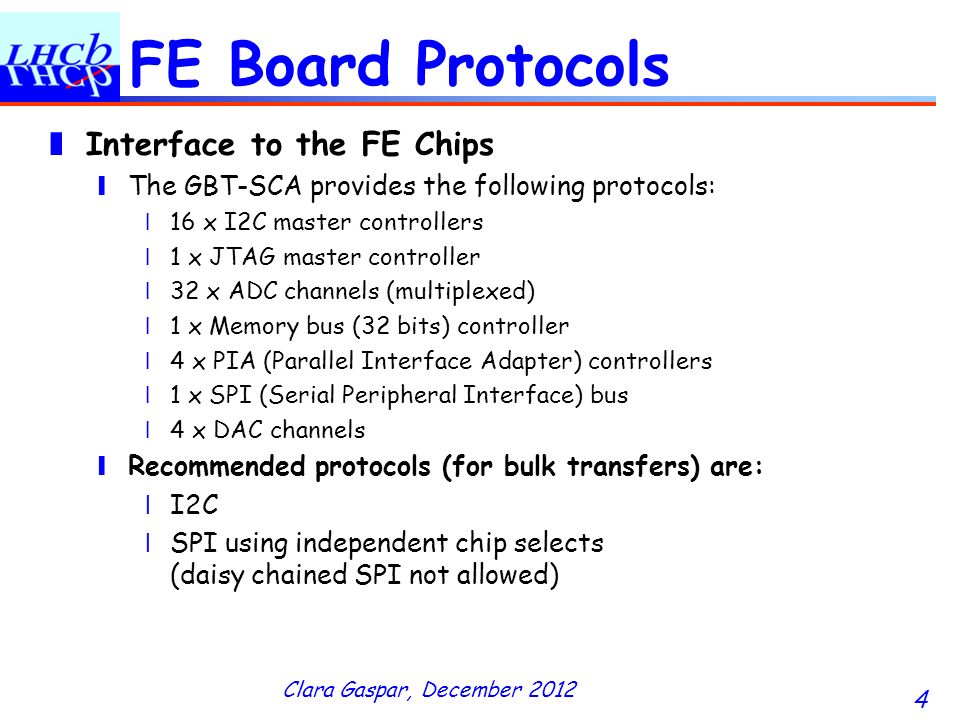 LHCb

FE Board Protocols

Interface to the FE Chips

The GBT-SCA provides the following protocols:

16 x I2C master controllers

1 x JTAG master controller

32 x ADC channels (multiplexed)

1 x Memory bus (32 bits) controller

4 x PIA (Parallel Interface Adapter) controllers

1 x SPI (Serial Peripheral Interface) bus

4 x DAC channels

Recommended protocols (for bulk transfers) are:

I2C

SPI using independent chip selects (daisy chained SPI not allowed)

Clara Gaspar, December 2012

4